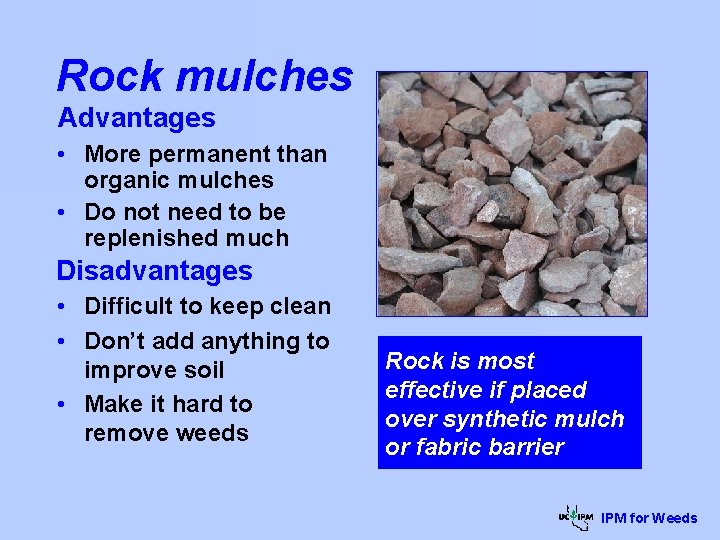 Rock mulches

Advantages

• More permanent than organic mulches

• Do not need to be replenished much

Disadvantages

• Difficult to keep clean

• Don't add anything to improve soil

• Make it hard to remove weeds

Rock is most effective if placed over synthetic mulch or fabric barrier

UC IPM IPM for Weeds